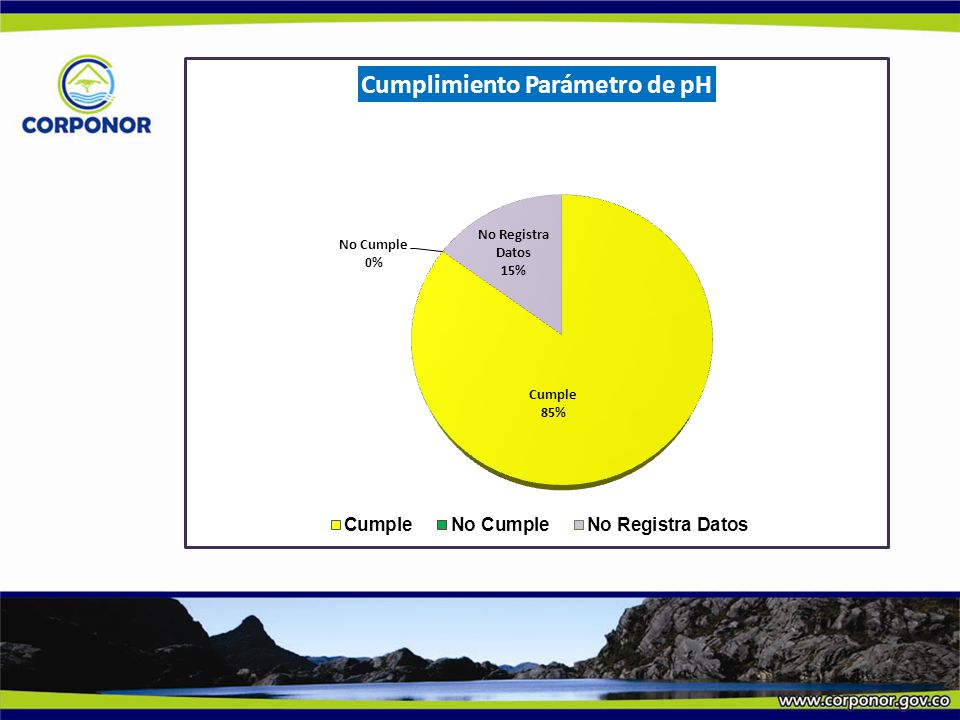 CORPONOR

Cumplimiento Parámetro de pH

No Cumple
0%

No Registra Datos
15%

Cumple
85%

Cumple
No Cumple
No Registra Datos

www.corponor.gov.co